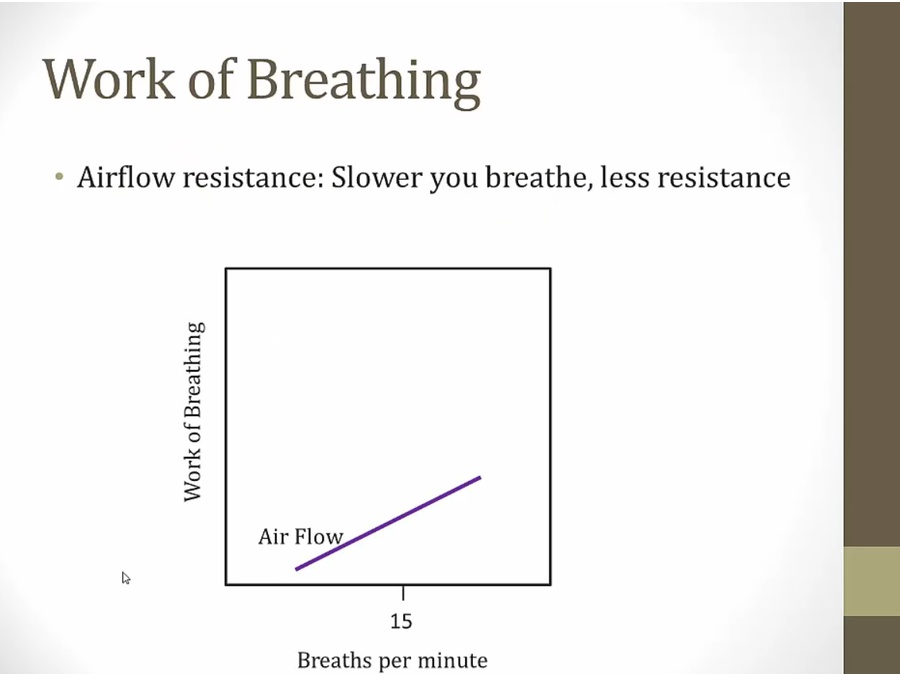 Work of Breathing

• Airflow resistance: Slower you breathe, less resistance

Work of Breathing

Air Flow

15

Breaths per minute